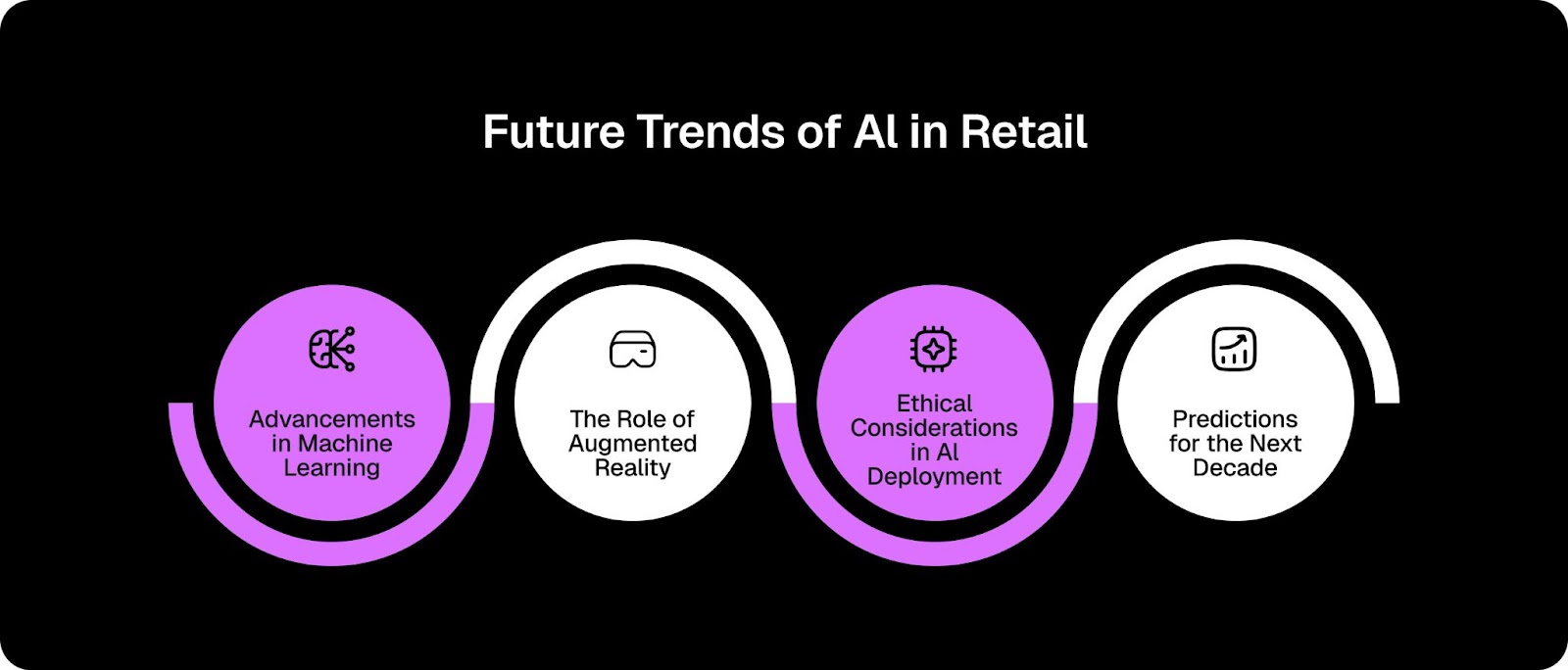 Future Trends of AI in Retail

Advancements in Machine Learning

The Role of Augmented Reality

Ethical Considerations in AI Deployment

Predictions for the Next Decade